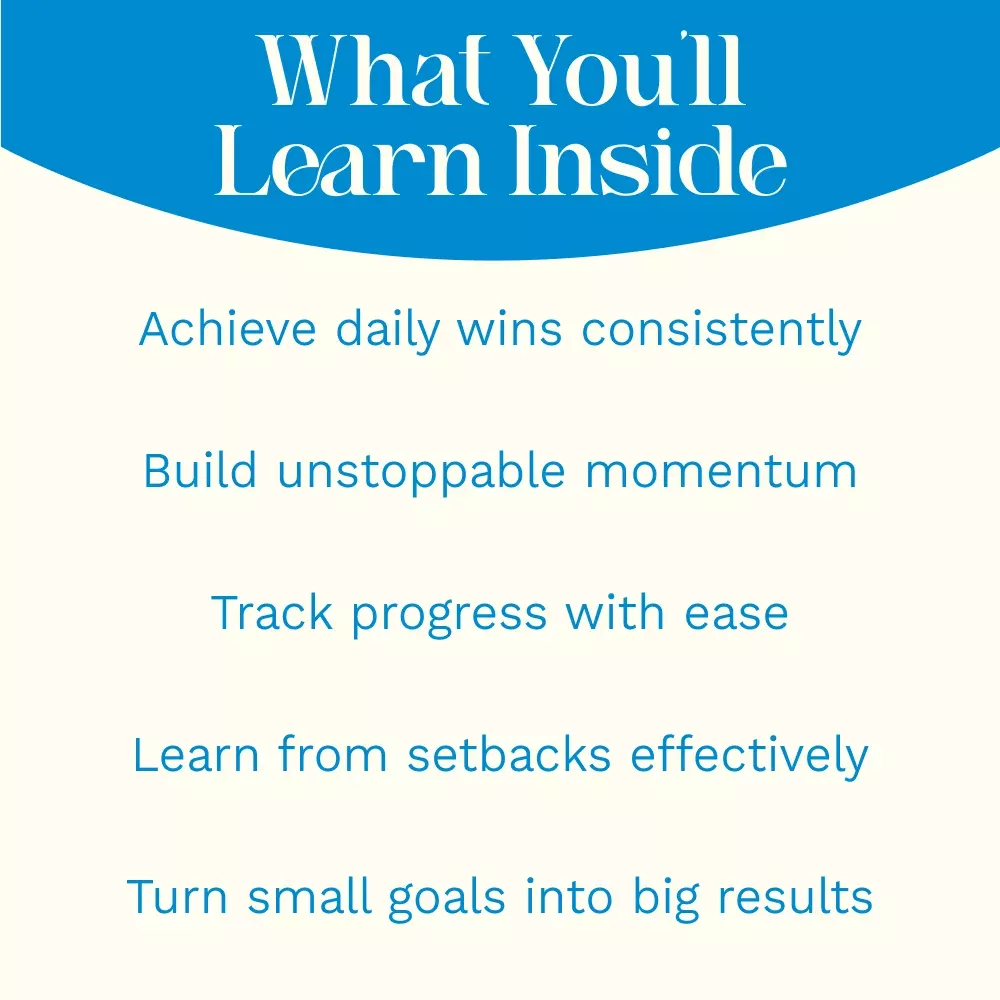 What You'll Learn Inside

Achieve daily wins consistently

Build unstoppable momentum

Track progress with ease

Learn from setbacks effectively

Turn small goals into big results